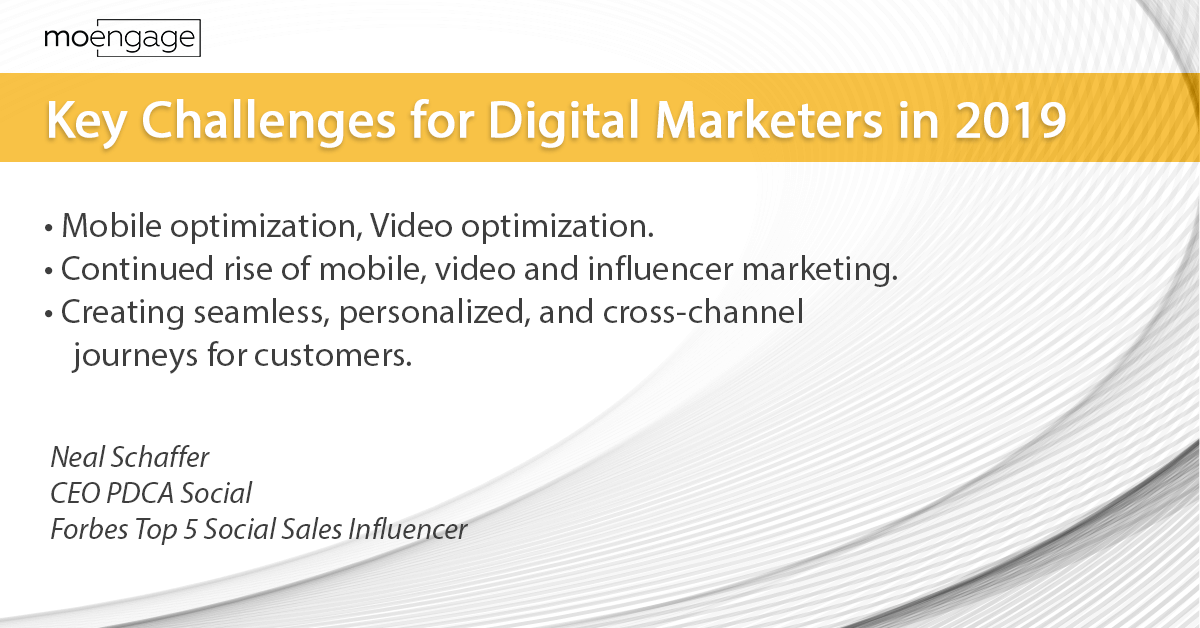 moengage

Key Challenges for Digital Marketers in 2019

• Mobile optimization, Video optimization.
• Continued rise of mobile, video and influencer marketing.
• Creating seamless, personalized, and cross-channel journeys for customers.

Neal Schaffer
CEO PDCA Social
Forbes Top 5 Social Sales Influencer